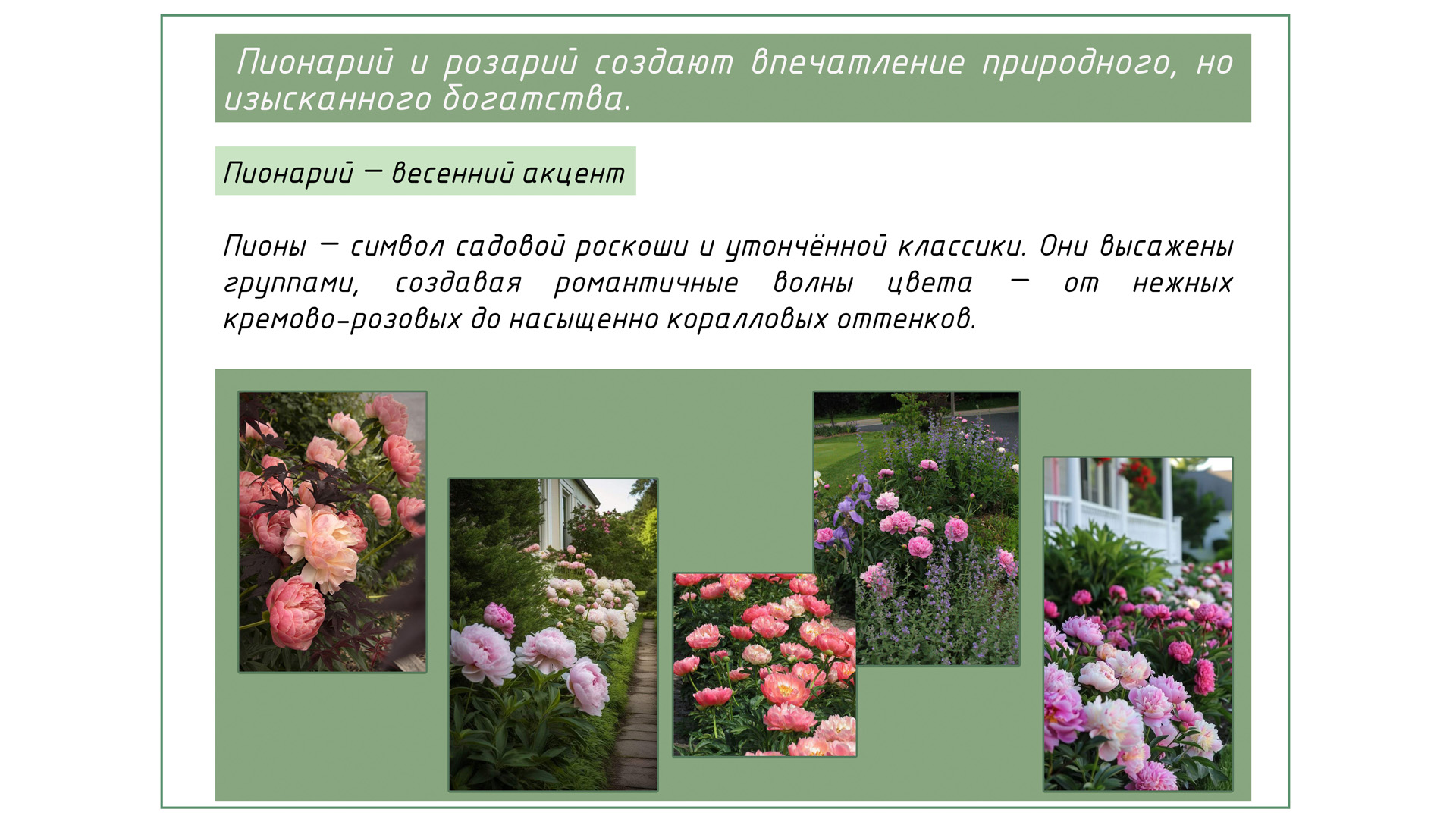 Пионарий и розарий создают впечатление природного, но изысканного богатства.

Пионарий — весенний акцент

Пионы — символ садовой роскоши и утончённой классики. Они высажены группами, создавая романтичные волны цвета — от нежных кремово-розовых до насыщенно коралловых оттенков.